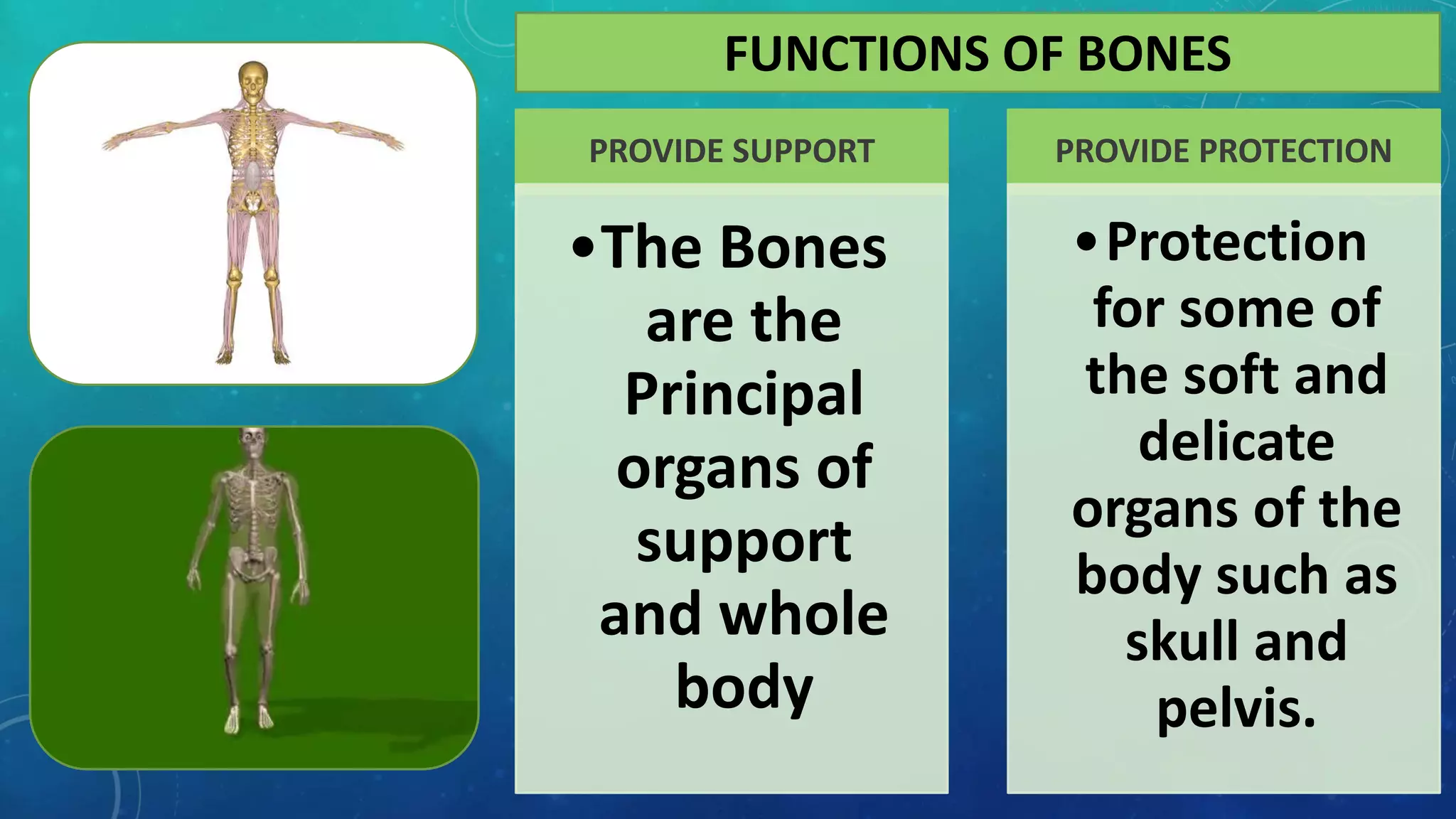 FUNCTIONS OF BONES

PROVIDE SUPPORT

• The Bones are the Principal organs of support and whole body

PROVIDE PROTECTION

• Protection for some of the soft and delicate organs of the body such as skull and pelvis.